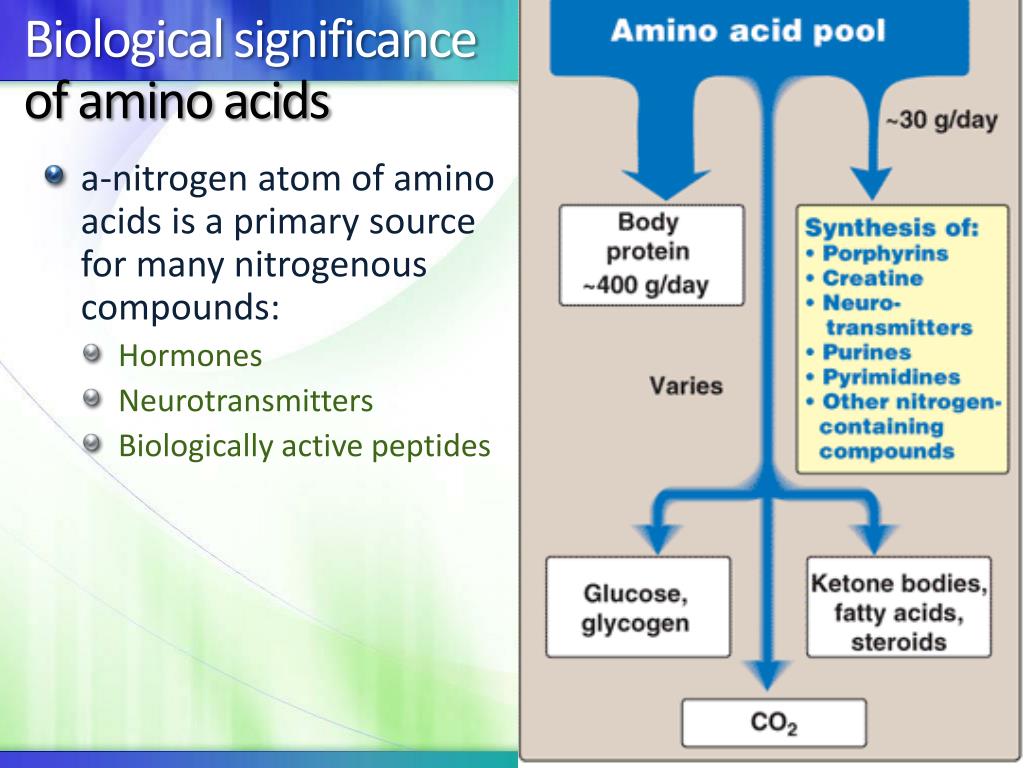 Biological significance of amino acids

a-nitrogen atom of amino acids is a primary source for many nitrogenous compounds:

Hormones

Neurotransmitters

Biologically active peptides

Amino acid pool

~30 g/day

Body protein ~400 g/day

Synthesis of:
• Porphyrins
• Creatine
• Neurotransmitters
• Purines
• Pyrimidines
• Other nitrogen-containing compounds

Varies

Glucose, glycogen

Ketone bodies, fatty acids, steroids

$CO_2$